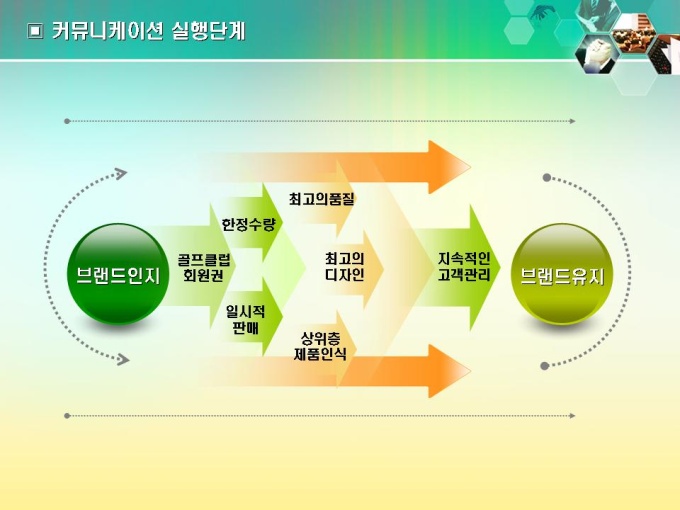 ▣ 커뮤니케이션 실행단계

브랜드인지

골프클럽 회원권

한정수량

일시적 판매

최고의품질

최고의 디자인

상위층 제품인식

지속적인 고객관리

브랜드유지